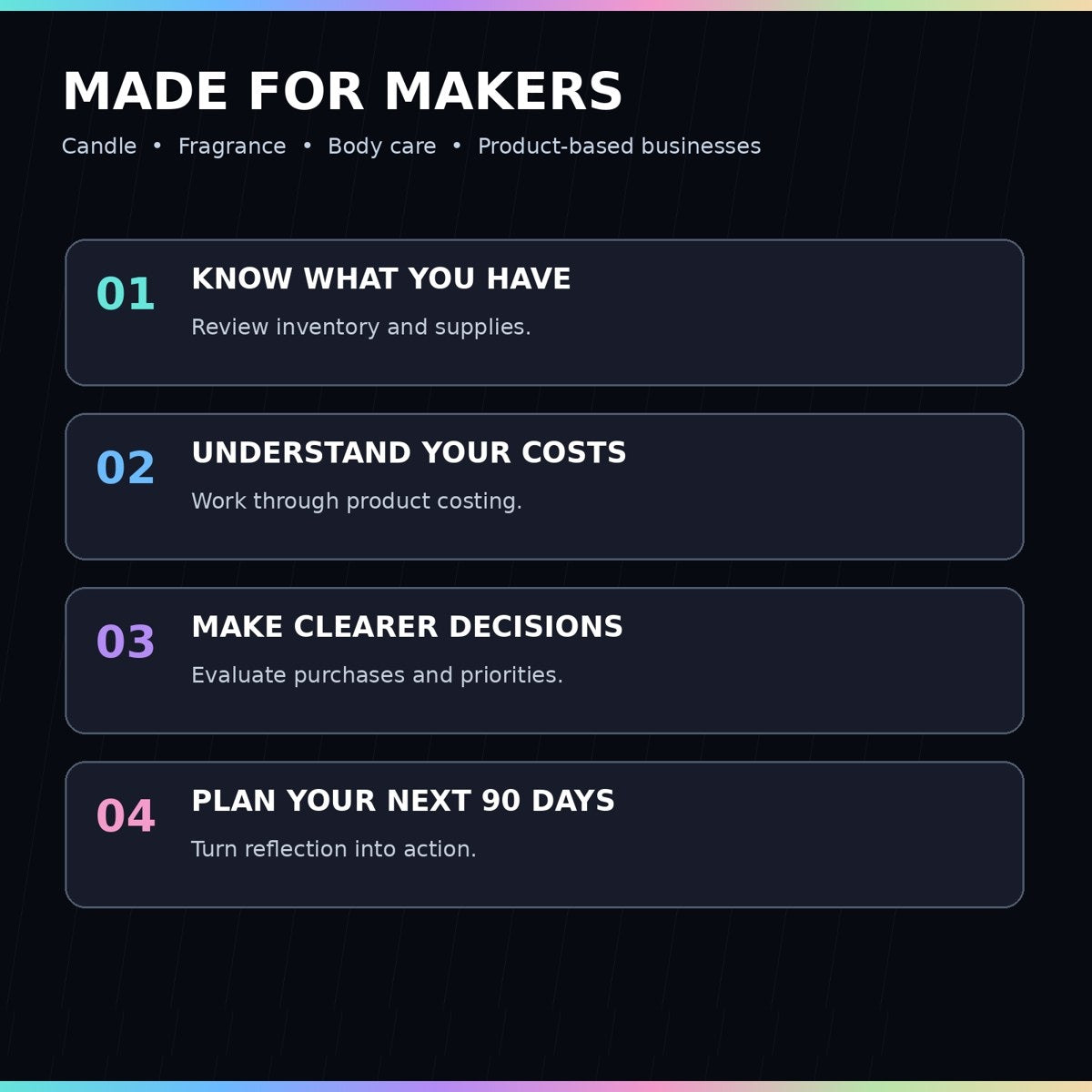 MADE FOR MAKERS

Candle • Fragrance • Body care • Product-based businesses

01
KNOW WHAT YOU HAVE
Review inventory and supplies.

02
UNDERSTAND YOUR COSTS
Work through product costing.

03
MAKE CLEARER DECISIONS
Evaluate purchases and priorities.

04
PLAN YOUR NEXT 90 DAYS
Turn reflection into action.